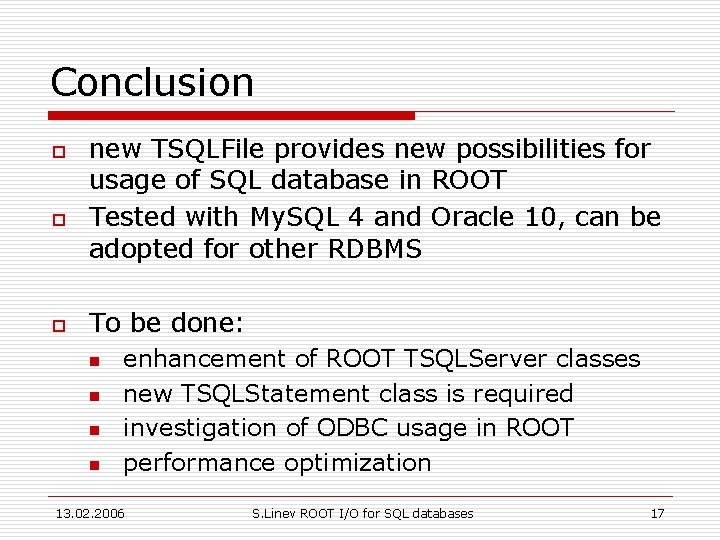 Conclusion

new TSQLFile provides new possibilities for usage of SQL database in ROOT

Tested with MySQL 4 and Oracle 10, can be adopted for other RDBMS

To be done:

enhancement of ROOT TSQLServer classes

new TSQLStatement class is required

investigation of ODBC usage in ROOT

performance optimization

13.02.2006 S.Linev ROOT I/O for SQL databases 17